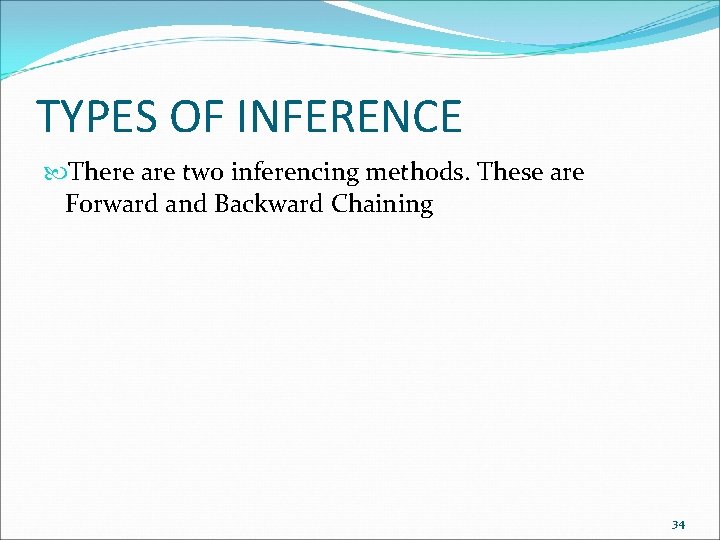 TYPES OF INFERENCE

There are two inferencing methods. These are Forward and Backward Chaining

34